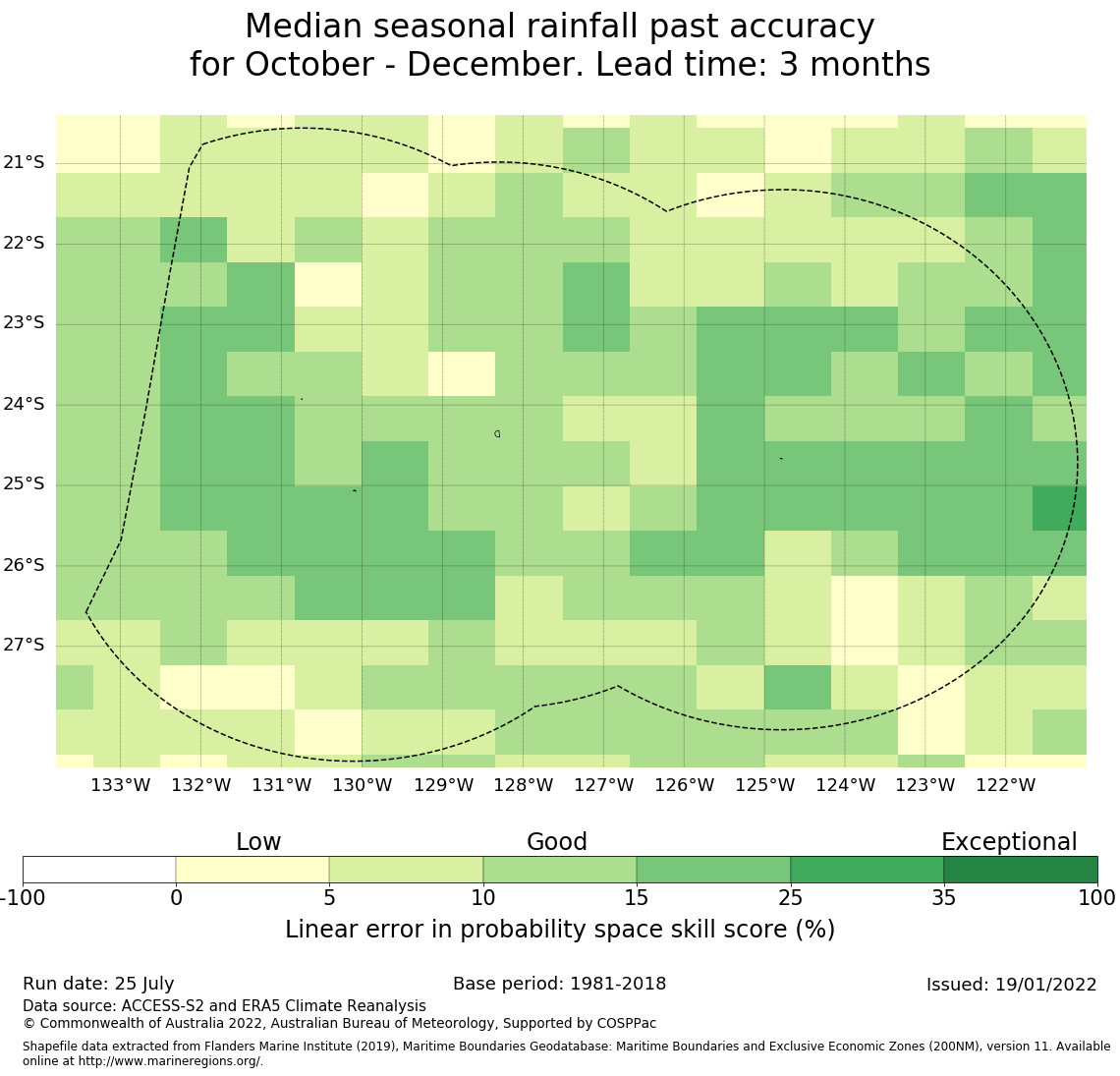 Median seasonal rainfall past accuracy
for October - December. Lead time: 3 months

21°S
22°S
23°S
24°S
25°S
26°S
27°S

133°W 132°W 131°W 130°W 129°W 128°W 127°W 126°W 125°W 124°W 123°W 122°W

Low
Good
Exceptional

-100 0 5 10 15 25 35 100

Linear error in probability space skill score (%)

Run date: 25 July
Base period: 1981-2018
Issued: 19/01/2022
Data source: ACCESS-S2 and ERA5 Climate Reanalysis
© Commonwealth of Australia 2022, Australian Bureau of Meteorology, Supported by COSPPac

Shapefile data extracted from Flanders Marine Institute (2019), Maritime Boundaries Geodatabase: Maritime Boundaries and Exclusive Economic Zones (200NM), version 11. Available online at http://www.marineregions.org/.